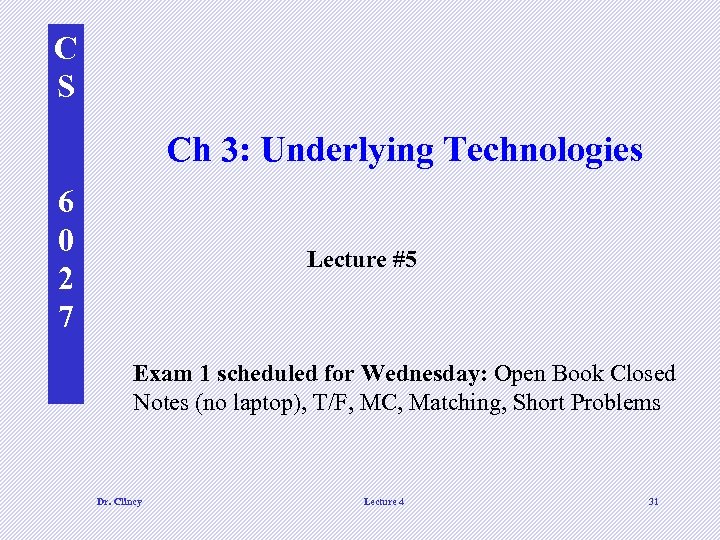 CS 6027

Ch 3: Underlying Technologies

Lecture #5

Exam 1 scheduled for Wednesday: Open Book Closed Notes (no laptop), T/F, MC, Matching, Short Problems

Dr. Clincy

Lecture 4

31